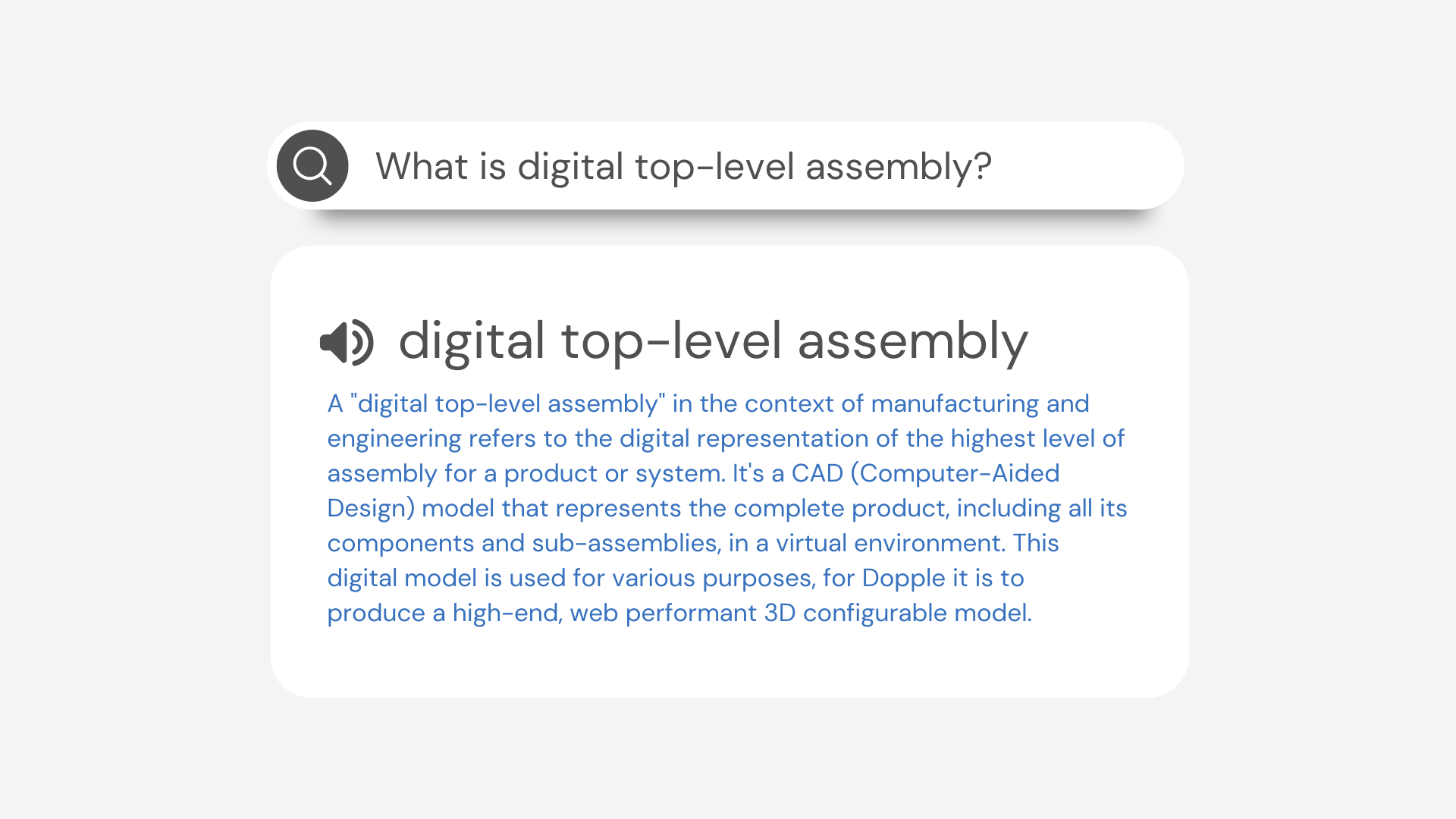 What is digital top-level assembly?

digital top-level assembly

A "digital top-level assembly" in the context of manufacturing and engineering refers to the digital representation of the highest level of assembly for a product or system. It's a CAD (Computer-Aided Design) model that represents the complete product, including all its components and sub-assemblies, in a virtual environment. This digital model is used for various purposes, for Dopple it is to produce a high-end, web performant 3D configurable model.